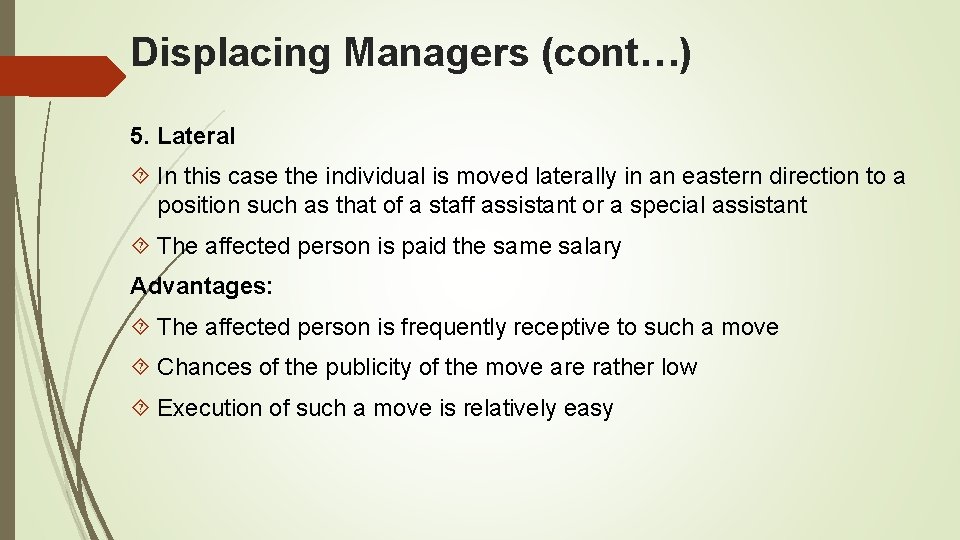 Displacing Managers (cont…)

5. Lateral

In this case the individual is moved laterally in an eastern direction to a position such as that of a staff assistant or a special assistant

The affected person is paid the same salary

Advantages:

The affected person is frequently receptive to such a move

Chances of the publicity of the move are rather low

Execution of such a move is relatively easy